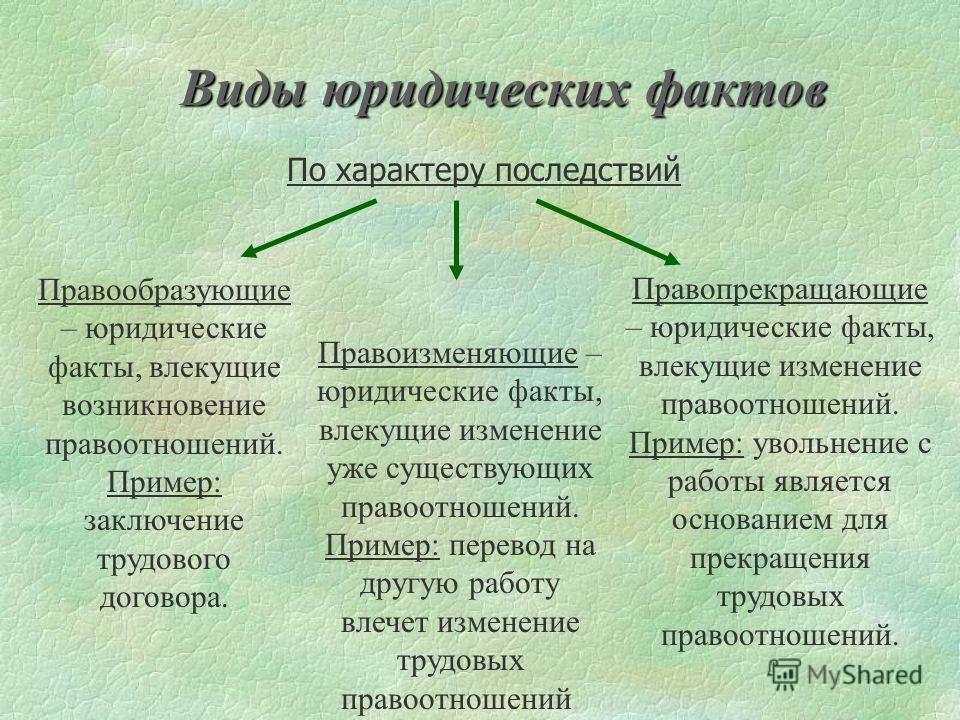 Виды юридических фактов

По характеру последствий

Правообразующие – юридические факты, влекущие возникновение правоотношений. Пример: заключение трудового договора.

Правоизменяющие – юридические факты, влекущие изменение уже существующих правоотношений. Пример: перевод на другую работу влечет изменение трудовых правоотношений

Правопрекращающие – юридические факты, влекущие изменение правоотношений. Пример: увольнение с работы является основанием для прекращения трудовых правоотношений.

MyShared